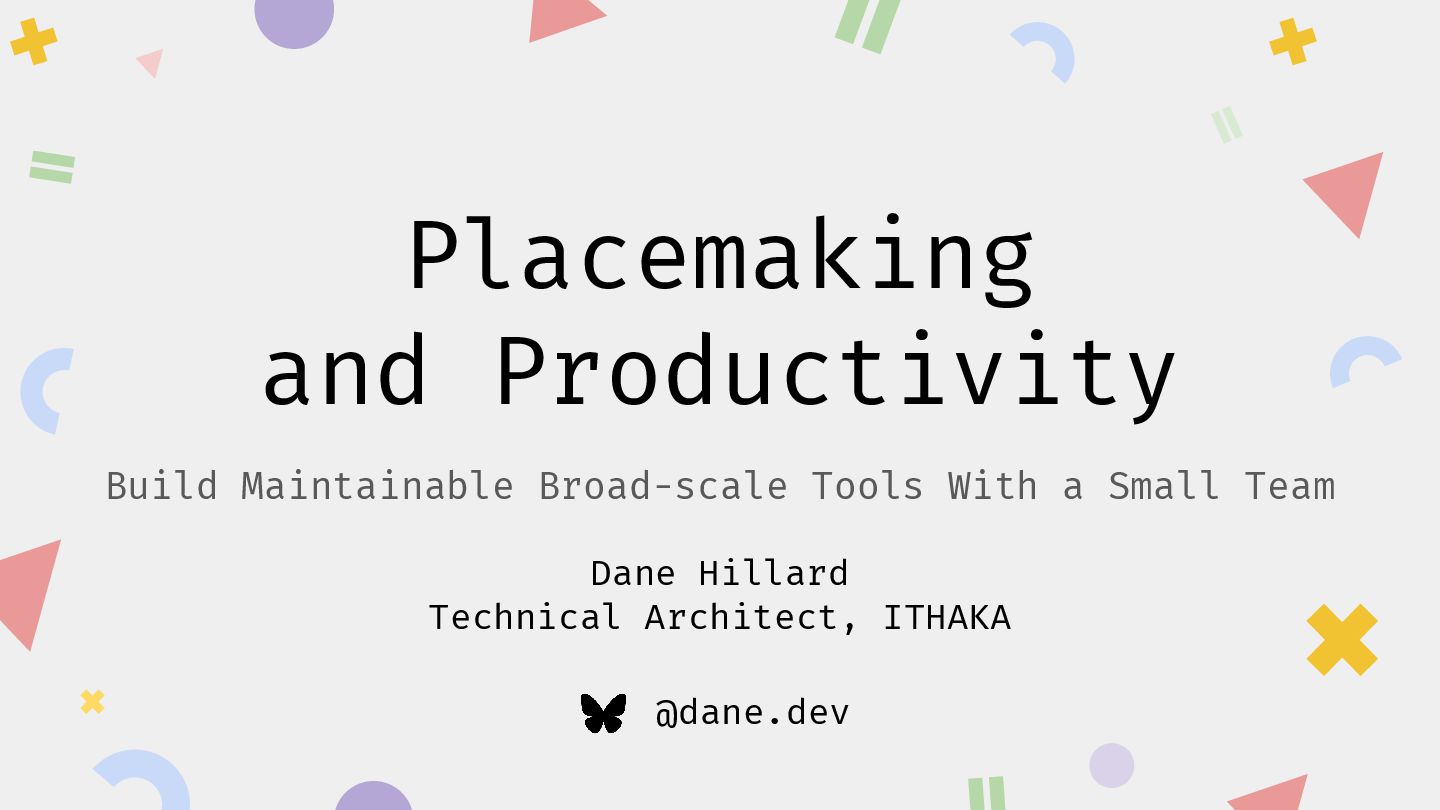 Placemaking and Productivity

Build Maintainable Broad-scale Tools With a Small Team

Dane Hillard
Technical Architect, ITHAKA

@dane.dev